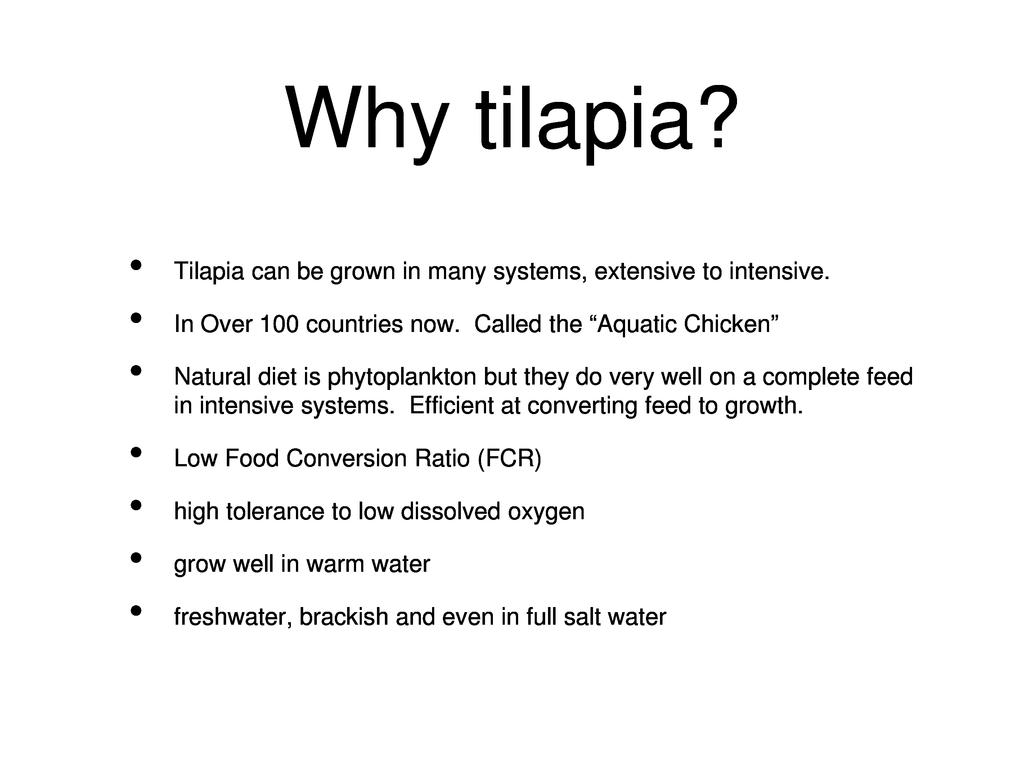 Why tilapia?

• Tilapia can be grown in many systems, extensive to intensive.

• In Over 100 countries now. Called the “Aquatic Chicken”

• Natural diet is phytoplankton but they do very well on a complete feed in intensive systems. Efficient at converting feed to growth.

• Low Food Conversion Ratio (FCR)

• high tolerance to low dissolved oxygen

• grow well in warm water

• freshwater, brackish and even in full salt water